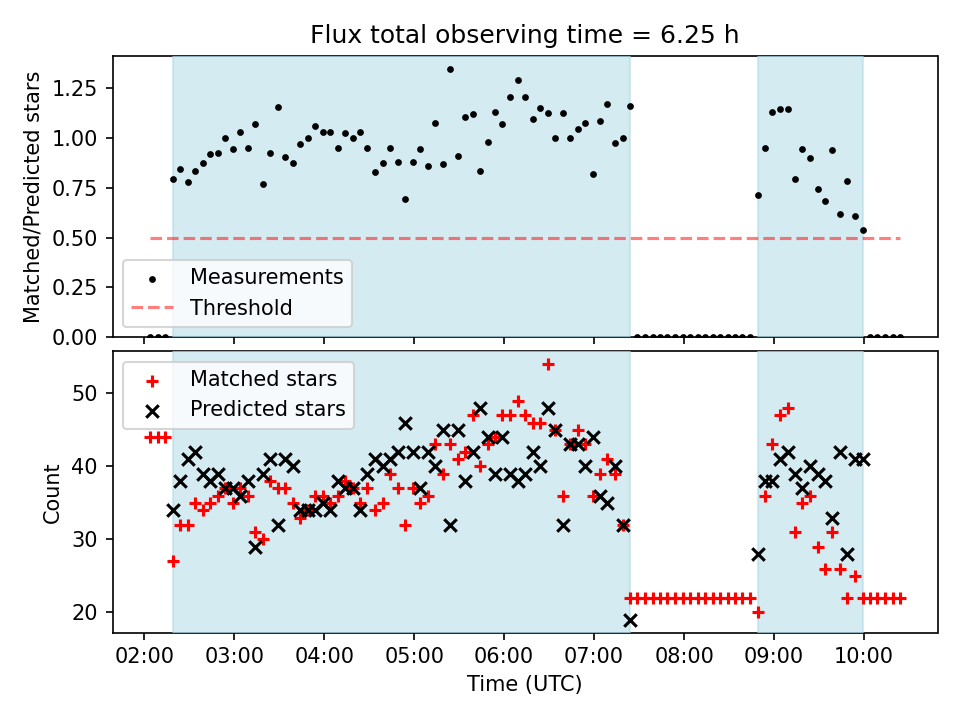 Flux total observing time = 6.25 h

Matched/Predicted stars

1.25
1.00
0.75
0.50
0.25
0.00

Measurements
Threshold

Count

50
40
30
20

Matched stars
Predicted stars

02:00 03:00 04:00 05:00 06:00 07:00 08:00 09:00 10:00

Time (UTC)